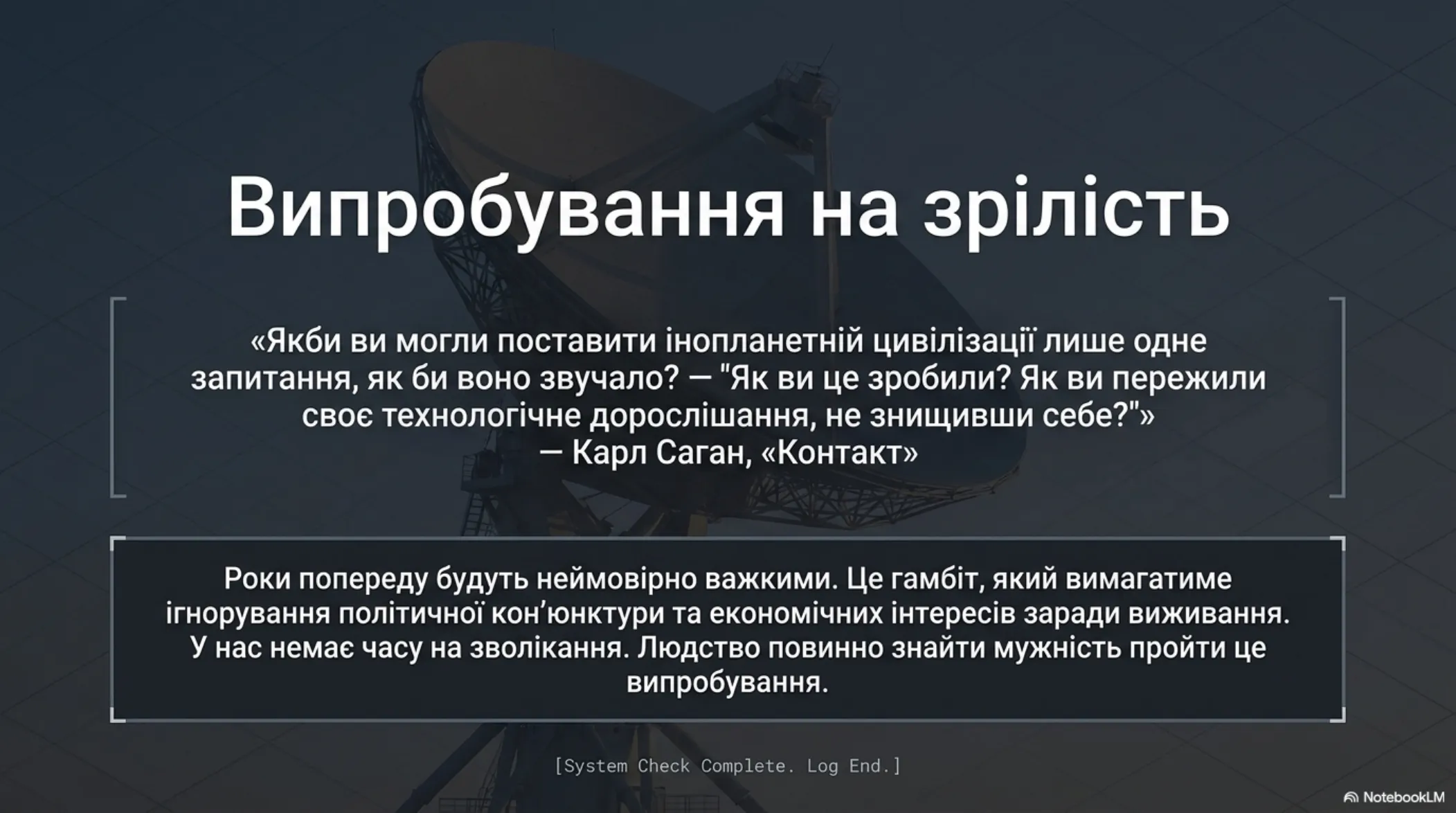 Випробування на зрілість

«Якби ви могли поставити інопланетній цивілізації лише одне запитання, як би воно звучало? — "Як ви це зробили? Як ви пережили своє технологічне дорослішання, не знищивши себе?"»
— Карл Саган, «Контакт»

Роки попереду будуть неймовірно важкими. Це гамбіт, який вимагатиме ігнорування політичної кон'юнктури та економічних інтересів заради виживання. У нас немає часу на зволікання. Людство повинно знайти мужність пройти це випробування.

[System Check Complete. Log End.]

NotebookLM